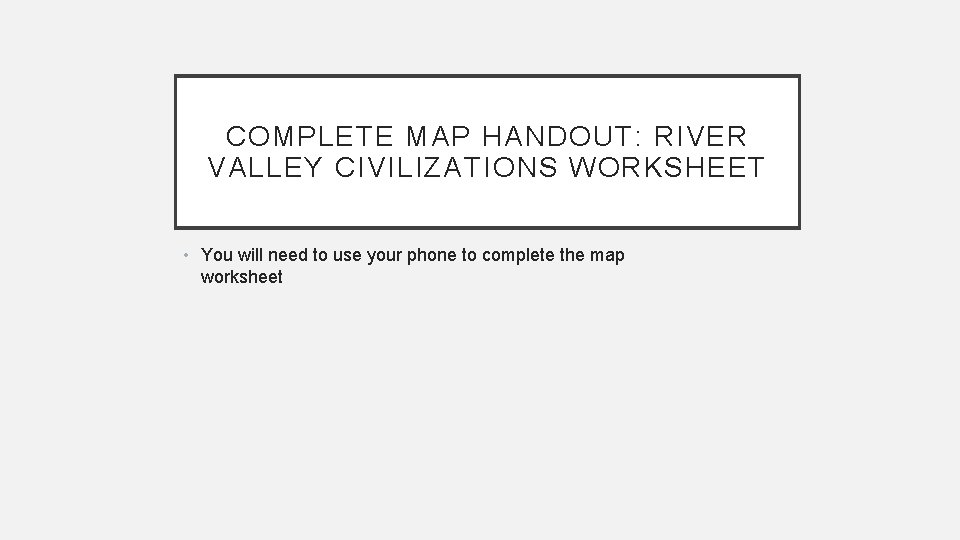 COMPLETE MAP HANDOUT: RIVER VALLEY CIVILIZATIONS WORKSHEET

• You will need to use your phone to complete the map worksheet